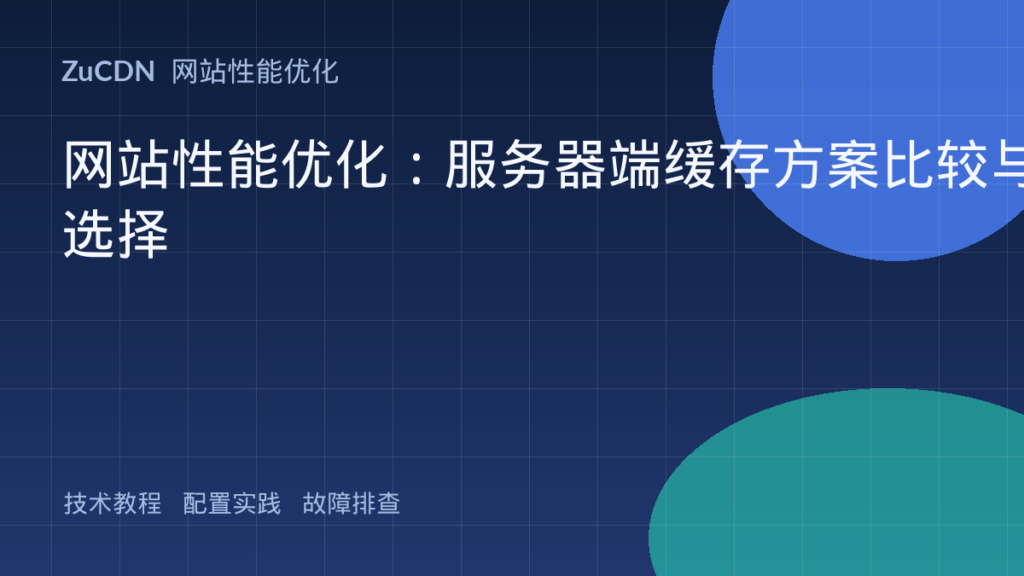 ZuCDN 网站性能优化

网站性能优化：服务器端缓存方案比较与选择

技术教程 配置实践 故障排查